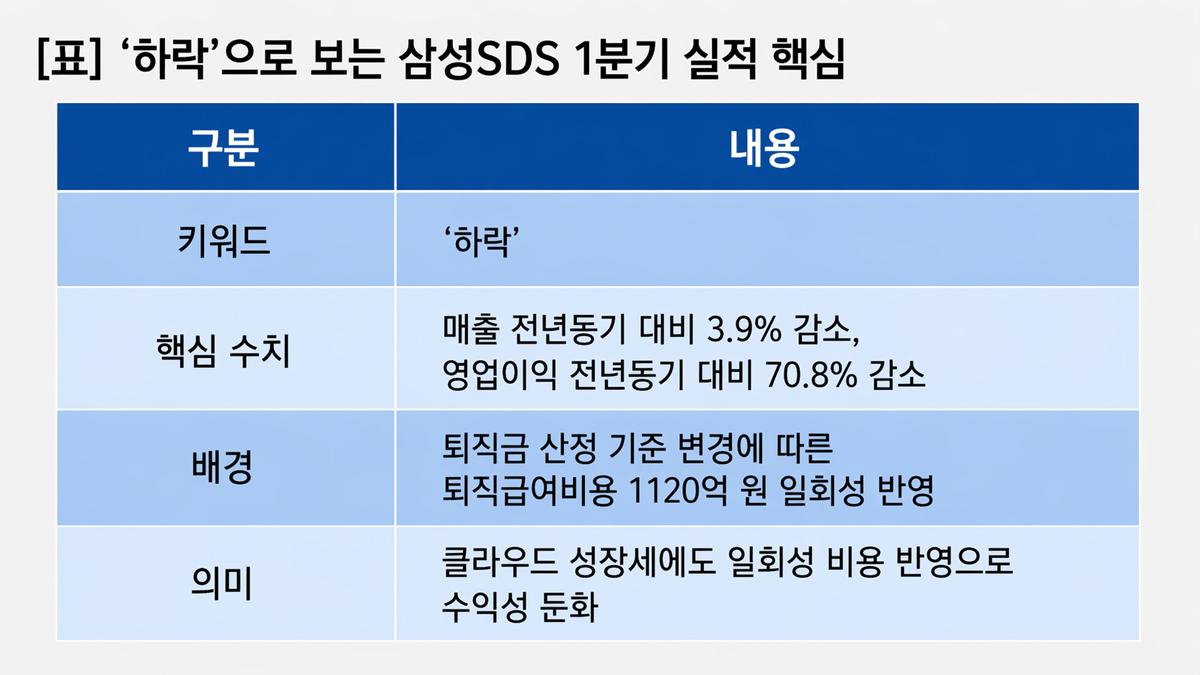 [표] ‘하락’으로 보는 삼성SDS 1분기 실적 핵심

| 구분 | 내용 |
|---|---|
| 키워드 | ‘하락’ |
| 핵심 수치 | 매출 전년동기 대비 3.9% 감소, 영업이익 전년동기 대비 70.8% 감소 |
| 배경 | 퇴직금 산정 기준 변경에 따른 퇴직급여비용 1120억 원 일회성 반영 |
| 의미 | 클라우드 성장세에도 일회성 비용 반영으로 수익성 둔화 |